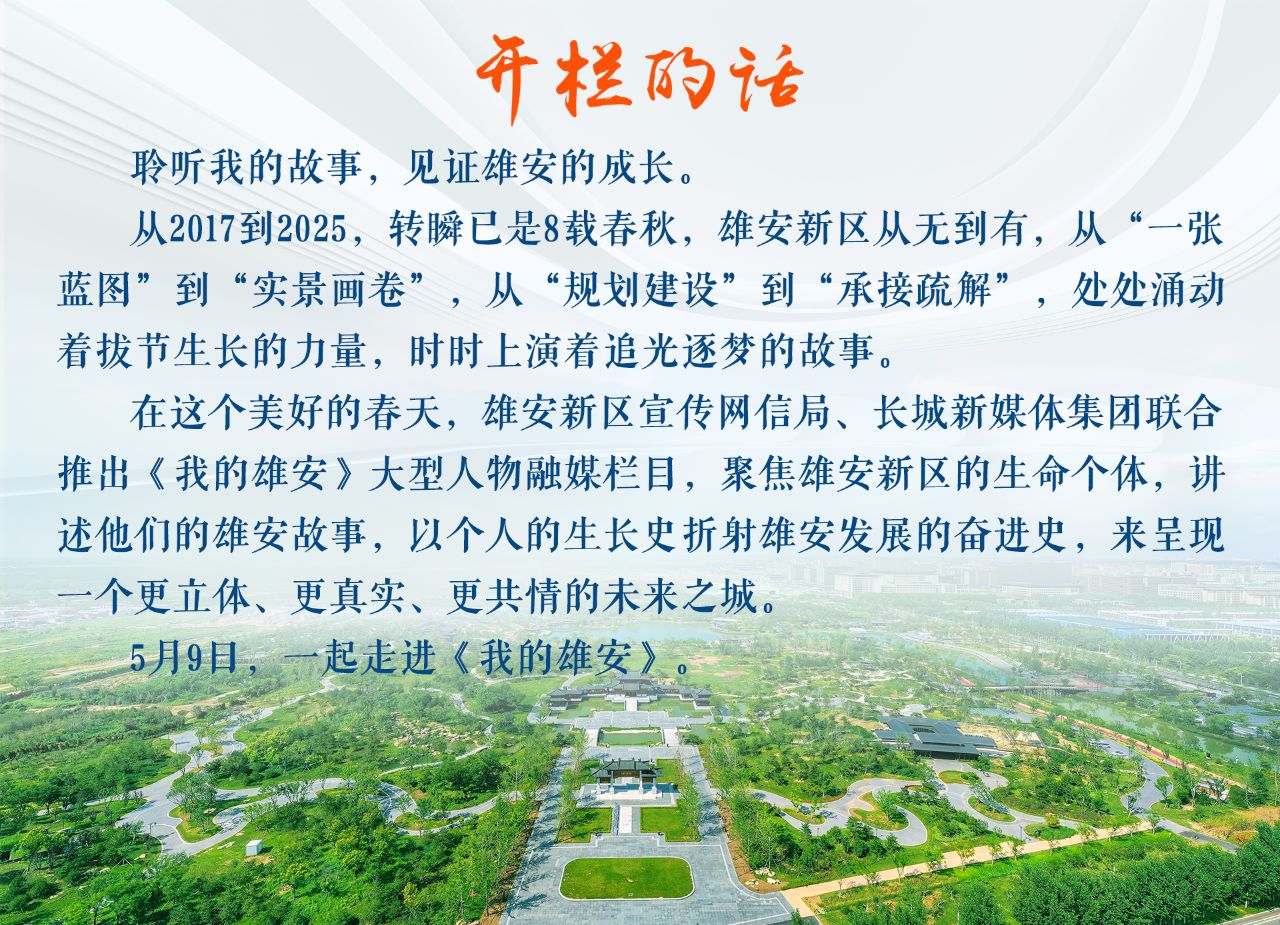 开栏的话

聆听我的故事，见证雄安的成长。

从2017到2025，转瞬已是8载春秋，雄安新区从无到有，从“一张蓝图”到“实景画卷”，从“规划建设”到“承接疏解”，处处涌动着拔节生长的力量，时时上演着追光逐梦的故事。

在这个美好的春天，雄安新区宣传网信局、长城新媒体集团联合推出《我的雄安》大型人物融媒栏目，聚焦雄安新区的生命个体，讲述他们的雄安故事，以个人的生长史折射雄安发展的奋进史，来呈现一个更立体、更真实、更共情的未来之城。

5月9日，一起走进《我的雄安》。